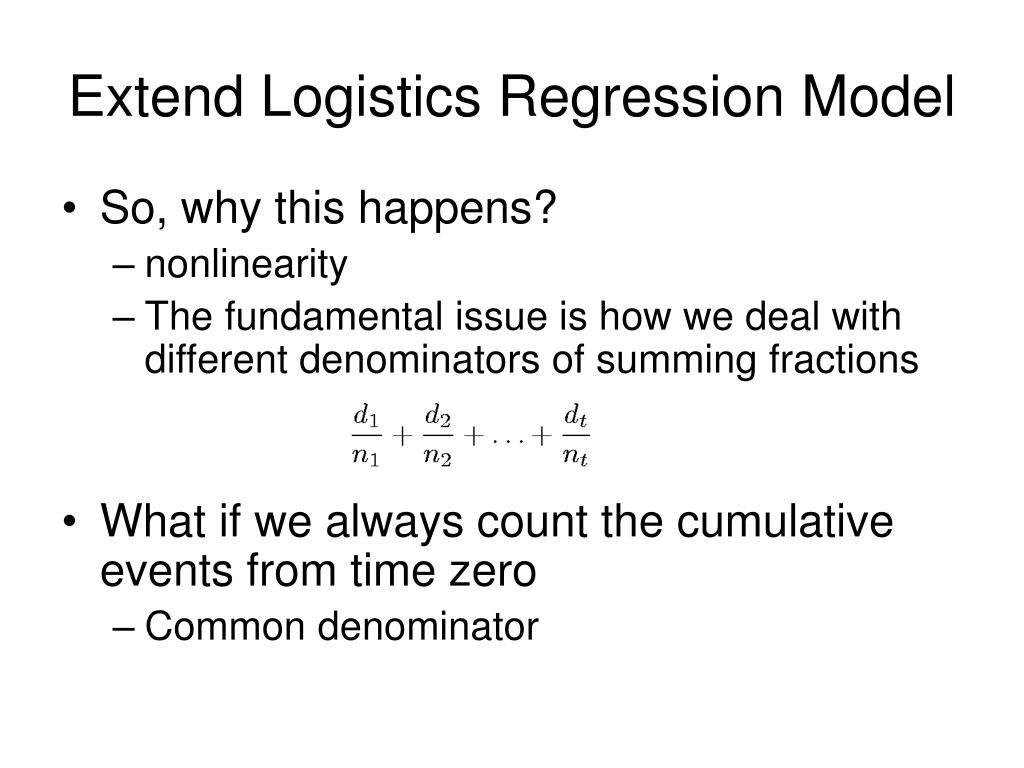 Extend Logistics Regression Model

• So, why this happens?
– nonlinearity
– The fundamental issue is how we deal with different denominators of summing fractions

$\frac{d_1}{n_1} + \frac{d_2}{n_2} + \ldots + \frac{d_t}{n_t}$

• What if we always count the cumulative events from time zero
– Common denominator